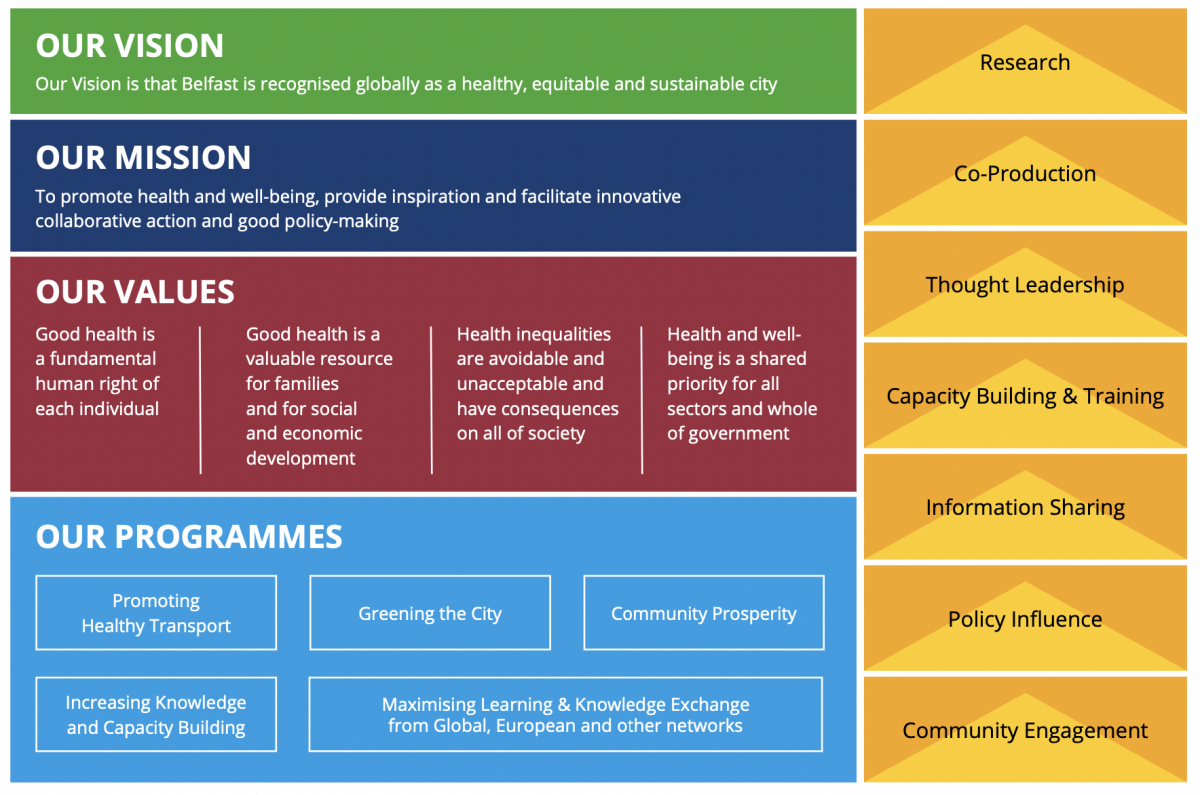 OUR VISION
Our Vision is that Belfast is recognised globally as a healthy, equitable and sustainable city

OUR MISSION
To promote health and well-being, provide inspiration and facilitate innovative collaborative action and good policy-making

OUR VALUES
Good health is a fundamental human right of each individual

Good health is a valuable resource for families and for social and economic development

Health inequalities are avoidable and unacceptable and have consequences on all of society

Health and well-being is a shared priority for all sectors and whole of government

OUR PROGRAMMES
Promoting Healthy Transport

Greening the City

Community Prosperity

Increasing Knowledge and Capacity Building

Maximising Learning & Knowledge Exchange from Global, European and other networks

Research

Co-Production

Thought Leadership

Capacity Building & Training

Information Sharing

Policy Influence

Community Engagement